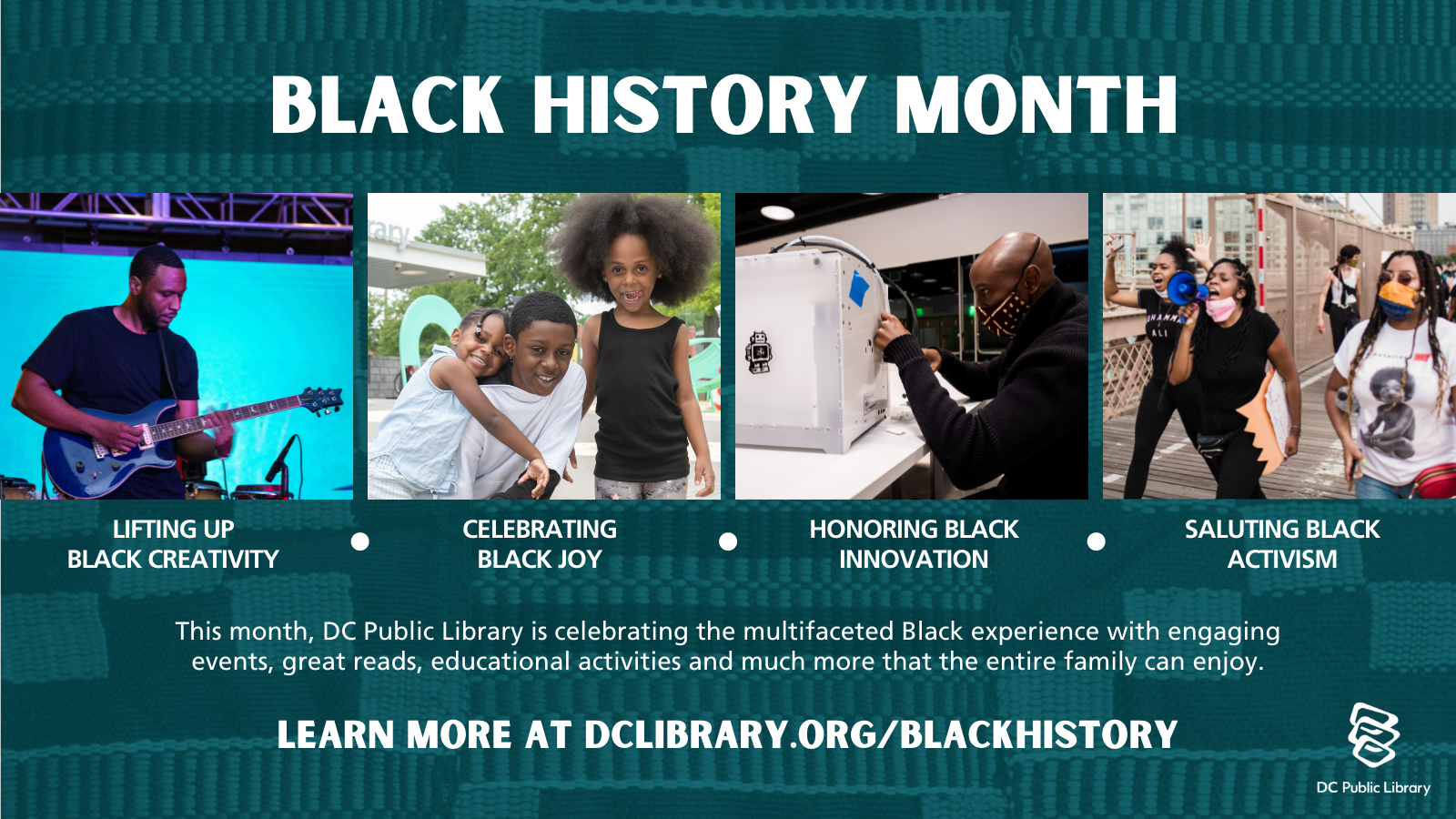 BLACK HISTORY MONTH

LIFTING UP BLACK CREATIVITY

CELEBRATING BLACK JOY

HONORING BLACK INNOVATION

SALUTING BLACK ACTIVISM

This month, DC Public Library is celebrating the multifaceted Black experience with engaging events, great reads, educational activities and much more that the entire family can enjoy.

LEARN MORE AT DCLIBRARY.ORG/BLACKHISTORY

DC Public Library